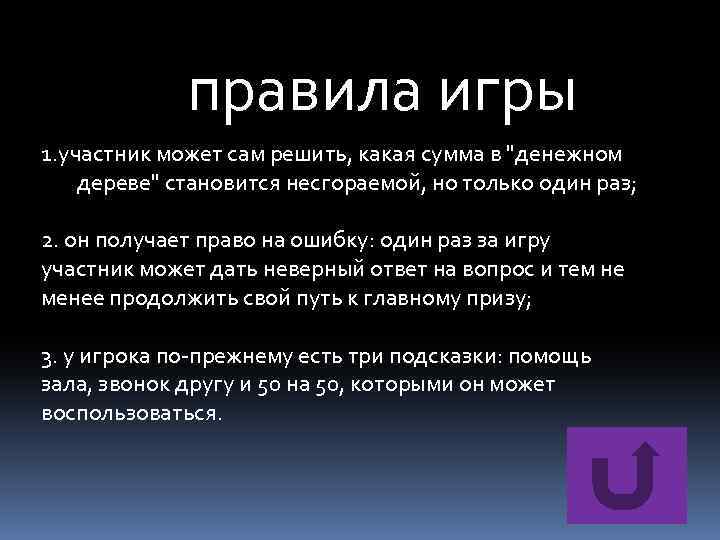 правила игры

1.участник может сам решить, какая сумма в "денежном дереве" становится несгораемой, но только один раз;

2. он получает право на ошибку: один раз за игру участник может дать неверный ответ на вопрос и тем не менее продолжить свой путь к главному призу;

3. у игрока по-прежнему есть три подсказки: помощь зала, звонок другу и 50 на 50, которыми он может воспользоваться.